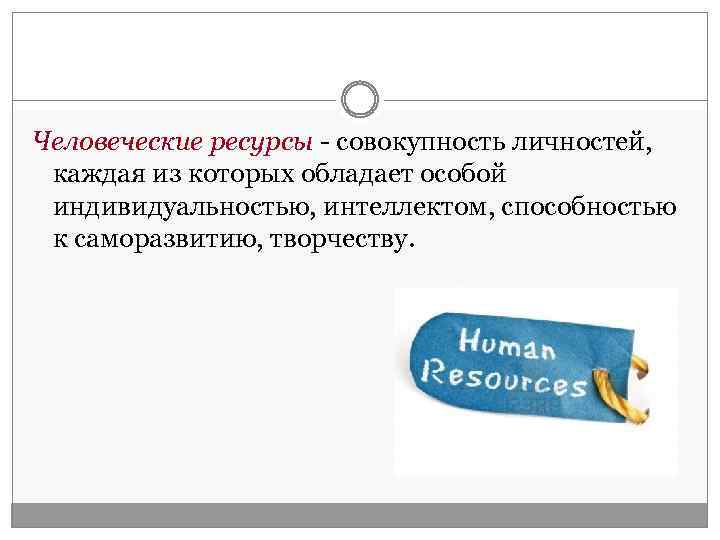 Человеческие ресурсы - совокупность личностей, каждая из которых обладает особой индивидуальностью, интеллектом, способностью к саморазвитию, творчеству.

Human Resources